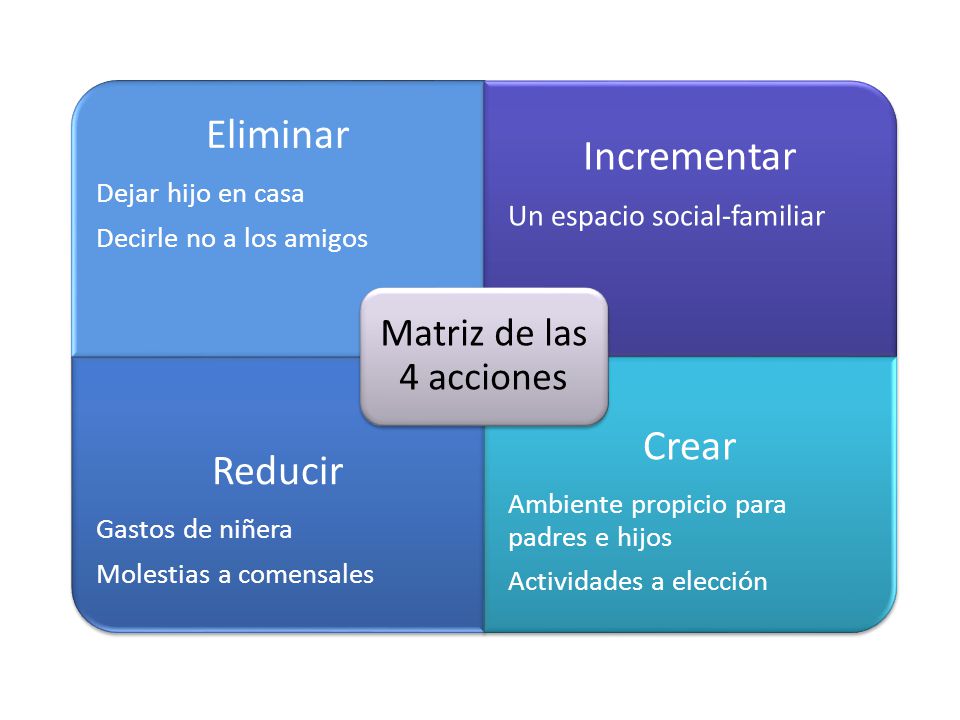 Eliminar

Dejar hijo en casa

Decirle no a los amigos

Incrementar

Un espacio social-familiar

Matriz de las 4 acciones

Reducir

Gastos de niñera

Molestias a comensales

Crear

Ambiente propicio para padres e hijos

Actividades a elección